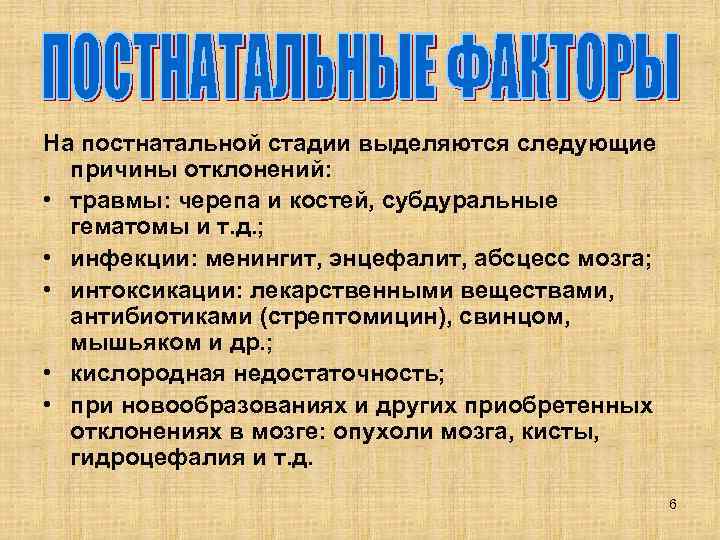 ПОСТНАТАЛЬНЫЕ ФАКТОРЫ

На постнатальной стадии выделяются следующие причины отклонений:

• травмы: черепа и костей, субдуральные гематомы и т.д.;
• инфекции: менингит, энцефалит, абсцесс мозга;
• интоксикации: лекарственными веществами, антибиотиками (стрептомицин), свинцом, мышьяком и др.;
• кислородная недостаточность;
• при новообразованиях и других приобретенных отклонениях в мозге: опухоли мозга, кисты, гидроцефалия и т.д.

6